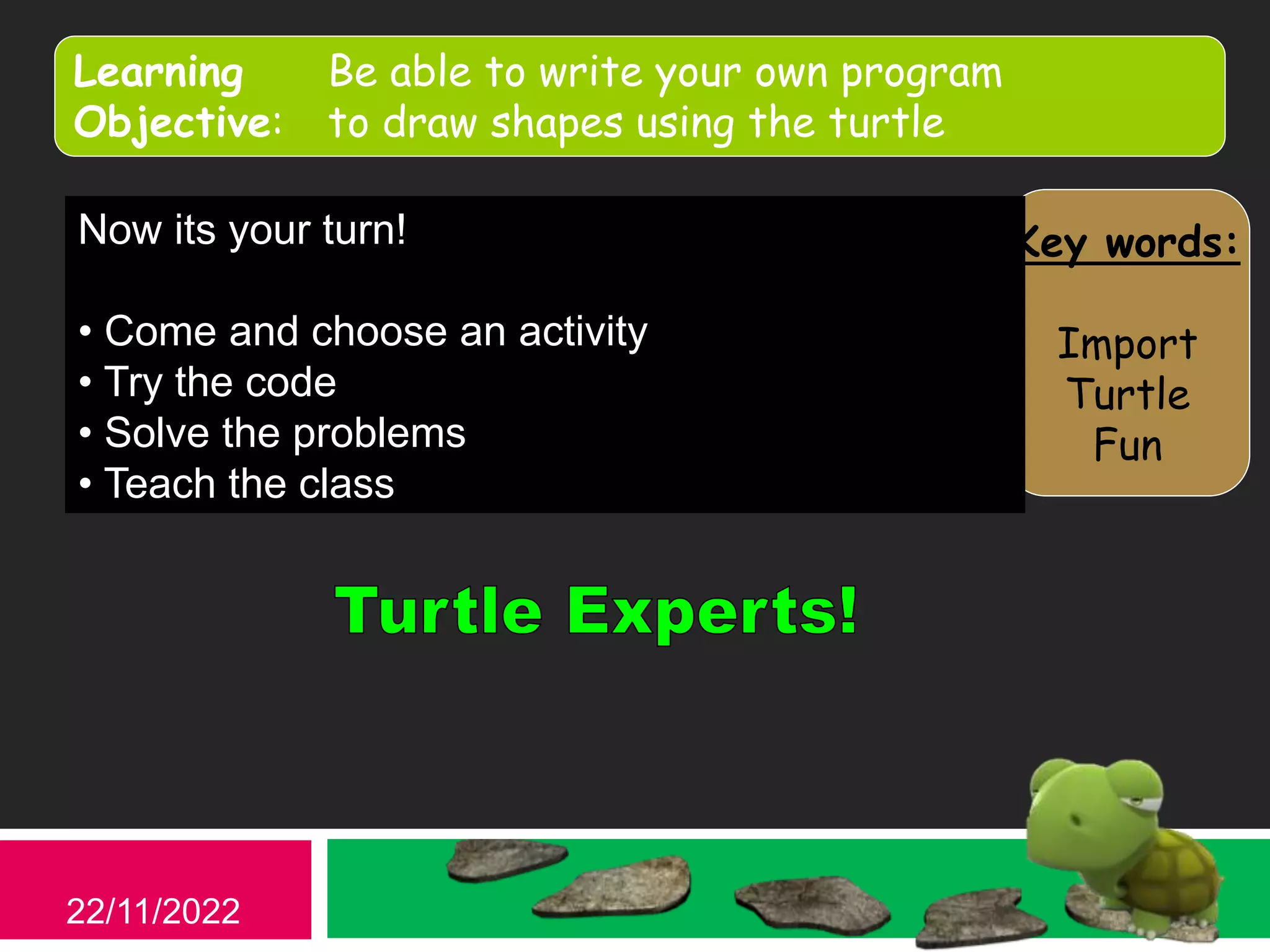 Learning Objective: Be able to write your own program to draw shapes using the turtle

Now its your turn!

• Come and choose an activity
• Try the code
• Solve the problems
• Teach the class

Key words:

Import
Turtle
Fun

Turtle Experts!

22/11/2022